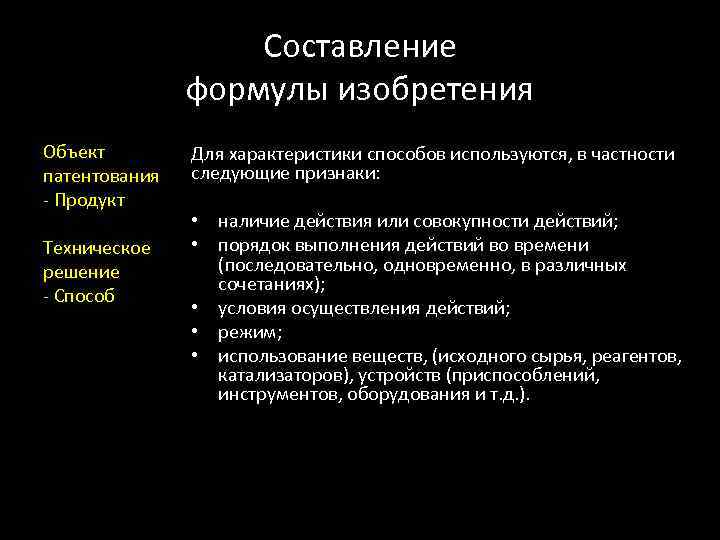 Составление формулы изобретения

Объект патентования - Продукт

Техническое решение - Способ

Для характеристики способов используются, в частности следующие признаки:

• наличие действия или совокупности действий;
• порядок выполнения действий во времени (последовательно, одновременно, в различных сочетаниях);
• условия осуществления действий;
• режим;
• использование веществ, (исходного сырья, реагентов, катализаторов), устройств (приспособлений, инструментов, оборудования и т.д.).